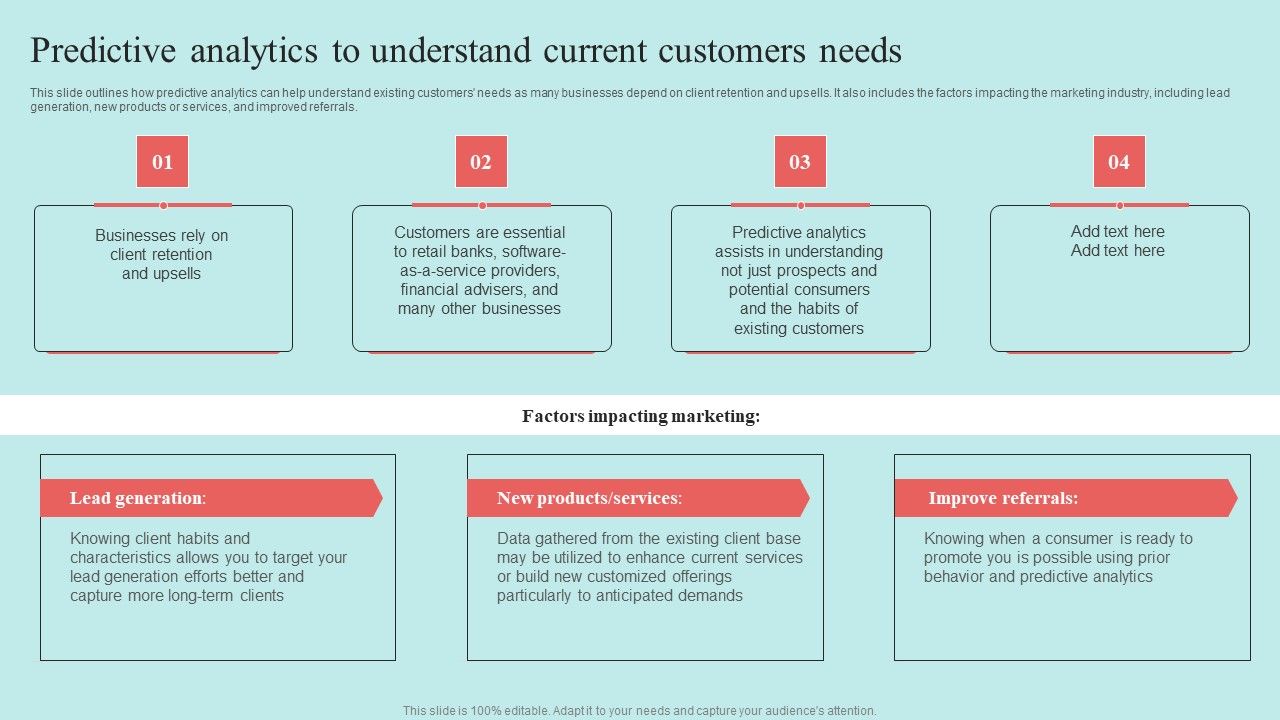 Predictive analytics to understand current customers needs

This slide outlines how predictive analytics can help understand existing customers' needs as many businesses depend on client retention and upsells. It also includes the factors impacting the marketing industry, including lead generation, new products or services, and improved referrals.

01

Businesses rely on client retention and upsells

02

Customers are essential to retail banks, software-as-a-service providers, financial advisers, and many other businesses

03

Predictive analytics assists in understanding not just prospects and potential consumers and the habits of existing customers

04

Add text here
Add text here

Factors impacting marketing:

Lead generation:

Knowing client habits and characteristics allows you to target your lead generation efforts better and capture more long-term clients

New products/services:

Data gathered from the existing client base may be utilized to enhance current services or build new customized offerings particularly to anticipated demands

Improve referrals:

Knowing when a consumer is ready to promote you is possible using prior behavior and predictive analytics

This slide is 100% editable. Adapt it to your needs and capture your audience's attention.